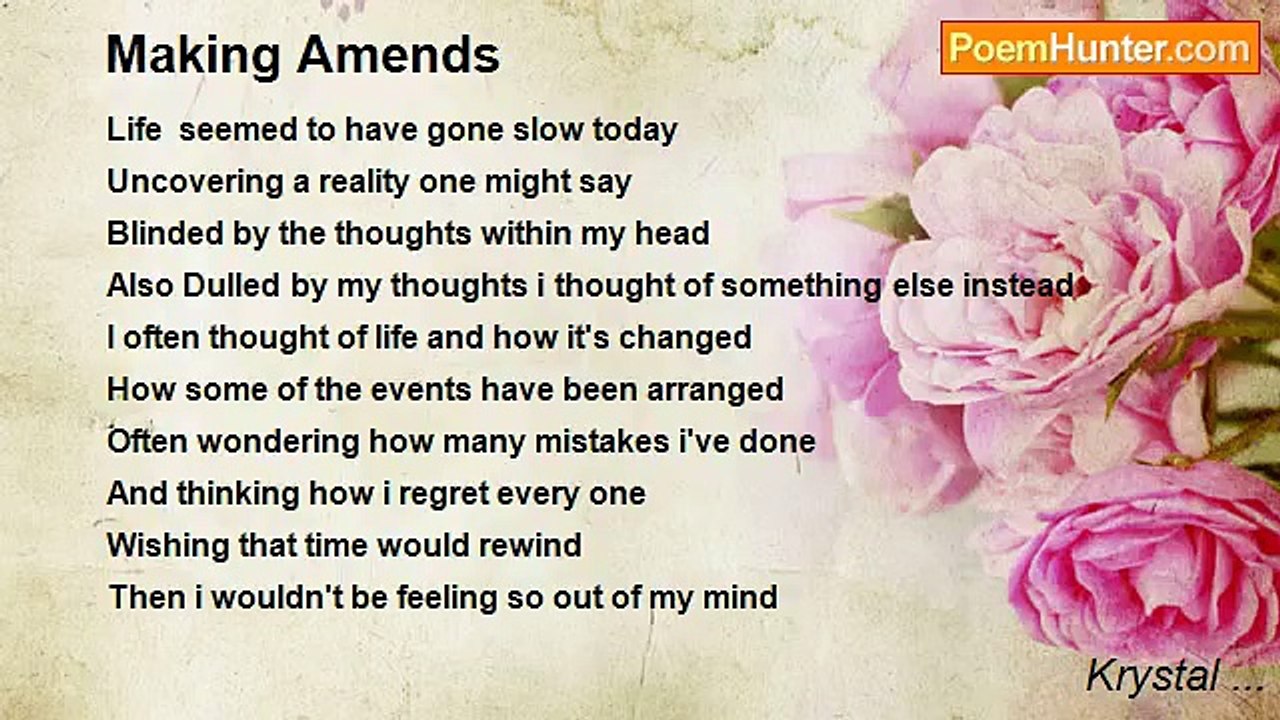 Making Amends

PoemHunter.com

Life seemed to have gone slow today
Uncovering a reality one might say
Blinded by the thoughts within my head
Also Dulled by my thoughts i thought of something else instead
I often thought of life and how it's changed
How some of the events have been arranged
Often wondering how many mistakes i've done
And thinking how i regret every one
Wishing that time would rewind
Then i wouldn't be feeling so out of my mind

Krystal ...